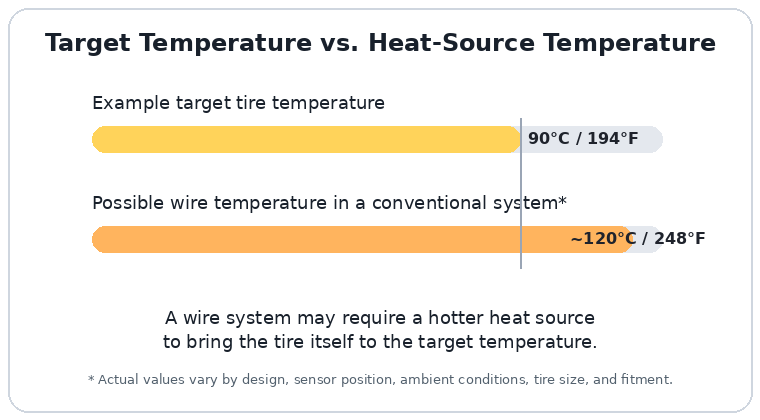 Target Temperature vs. Heat-Source Temperature

Example target tire temperature

90°C / 194°F

Possible wire temperature in a conventional system*

~120°C / 248°F

A wire system may require a hotter heat source to bring the tire itself to the target temperature.

* Actual values vary by design, sensor position, ambient conditions, tire size, and fitment.